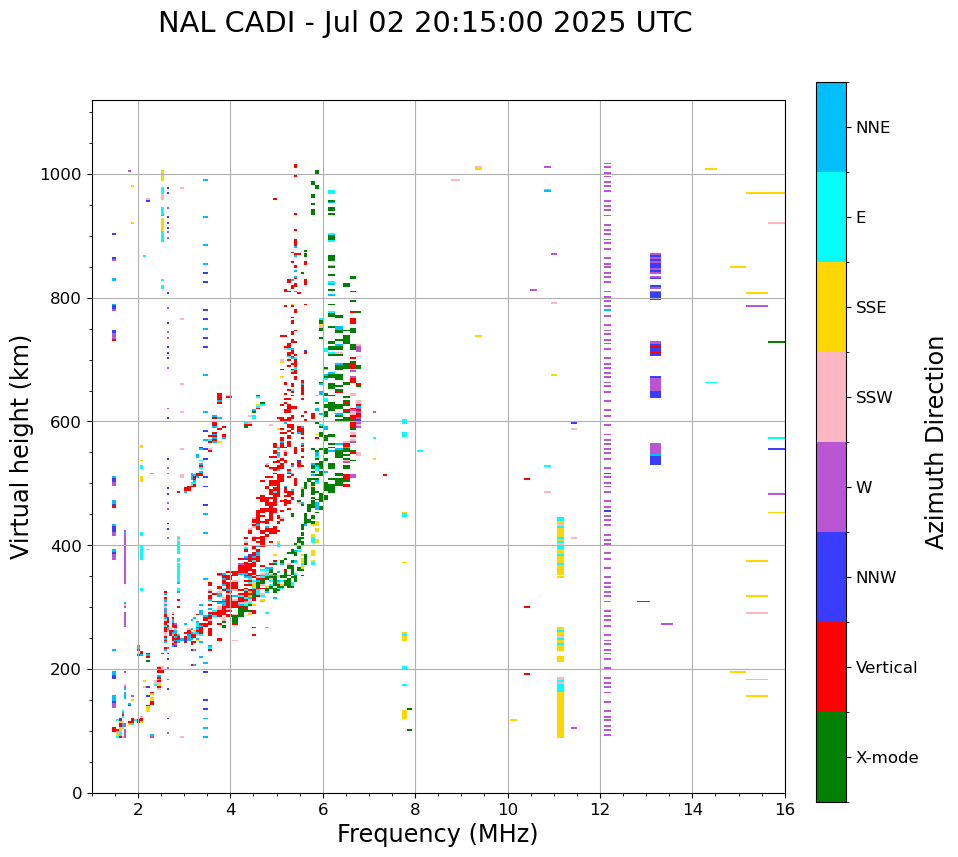 NAL CADI - Jul 02 20:15:00 2025 UTC

Virtual height (km)

1000
800
600
400
200
0

2
4
6
8
10
12
14
16

Frequency (MHz)

NNE
E
SSE
SSW
W
NNW
Vertical
X-mode

Azimuth Direction